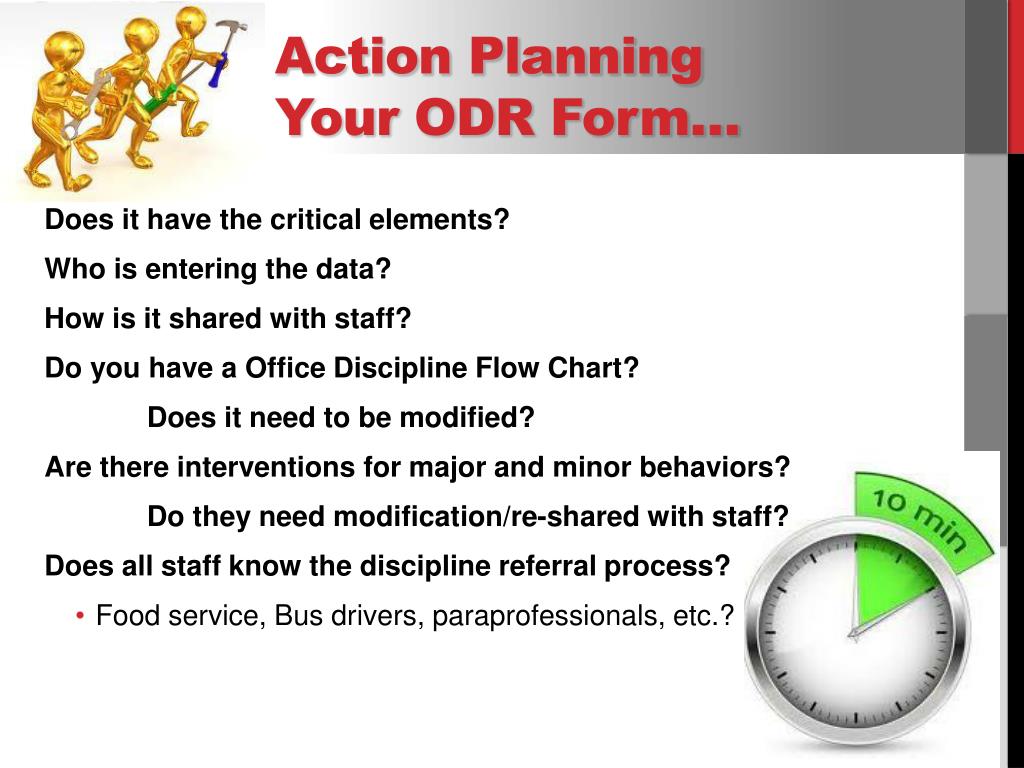 Action Planning
Your ODR Form…

Does it have the critical elements?

Who is entering the data?

How is it shared with staff?

Do you have a Office Discipline Flow Chart?

Does it need to be modified?

Are there interventions for major and minor behaviors?

Do they need modification/re-shared with staff?

Does all staff know the discipline referral process?

• Food service, Bus drivers, paraprofessionals, etc.?

10 min